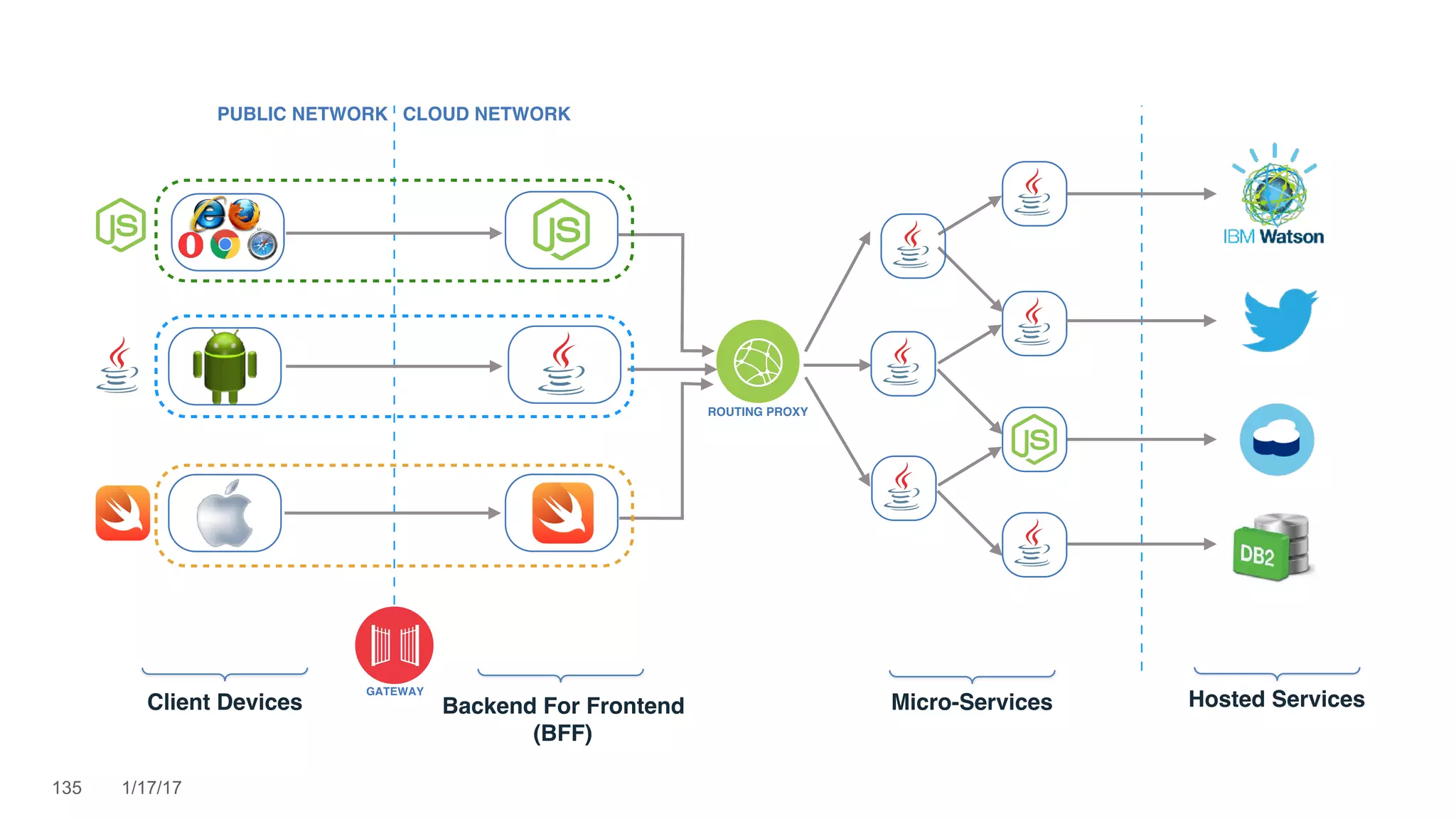 PUBLIC NETWORK CLOUD NETWORK

JS

JS

ROUTING PROXY

JS

IBM Watson

DB2

GATEWAY

Client Devices

Backend For Frontend (BFF)

Micro-Services

Hosted Services

135 1/17/17